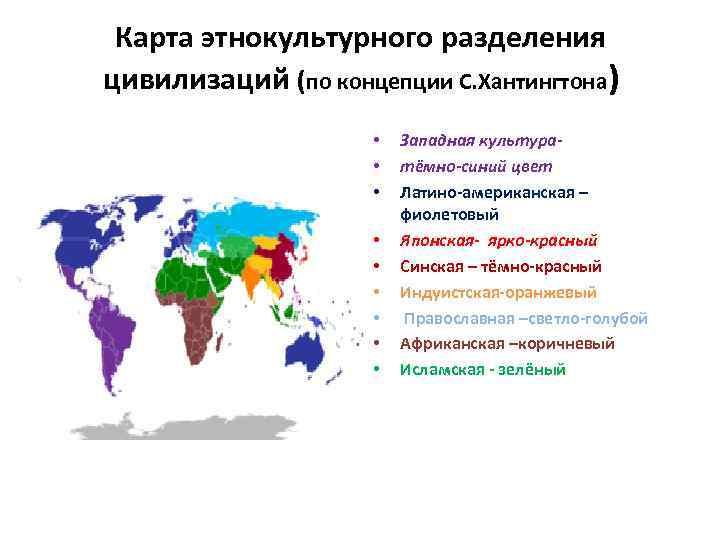 Карта этнокультурного разделения цивилизаций (по концепции С.Хантингтона)

• Западная культура-
• тёмно-синий цвет
• Латино-американская – фиолетовый
• Японская- ярко-красный
• Синская – тёмно-красный
• Индуистская-оранжевый
• Православная –светло-голубой
• Африканская –коричневый
• Исламская - зелёный